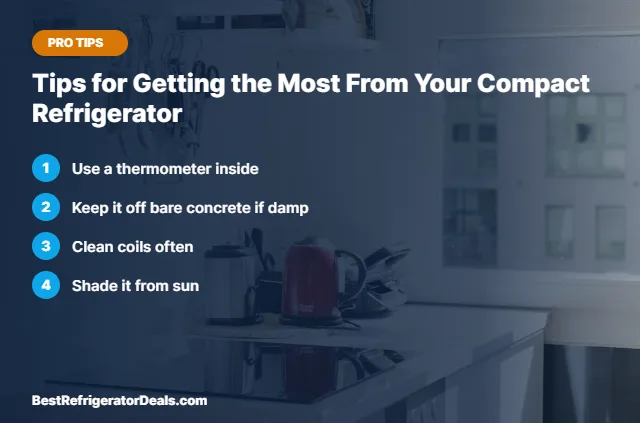 PRO TIPS

Tips for Getting the Most From Your Compact Refrigerator

1 Use a thermometer inside

2 Keep it off bare concrete if damp

3 Clean coils often

4 Shade it from sun

BestRefrigeratorDeals.com